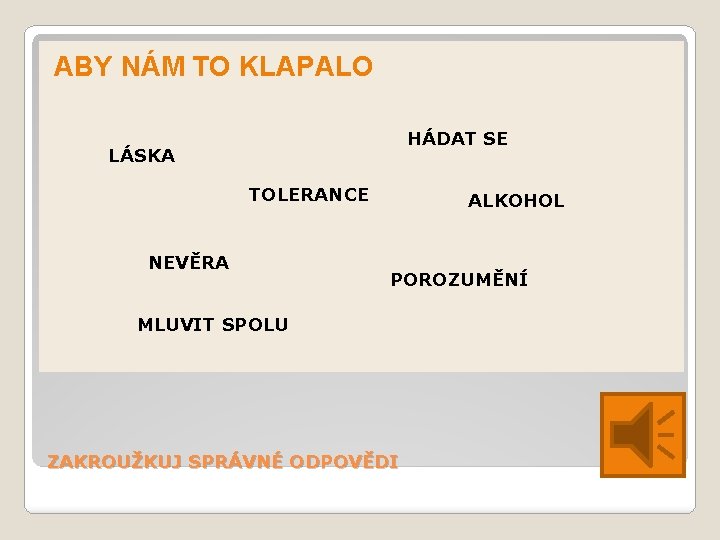 ABY NÁM TO KLAPALO

HÁDAT SE

LÁSKA

TOLERANCE

ALKOHOL

NEVĚRA

POROZUMĚNÍ

MLUVIT SPOLU

ZAKROUŽKUJ SPRÁVNÉ ODPOVĚDI